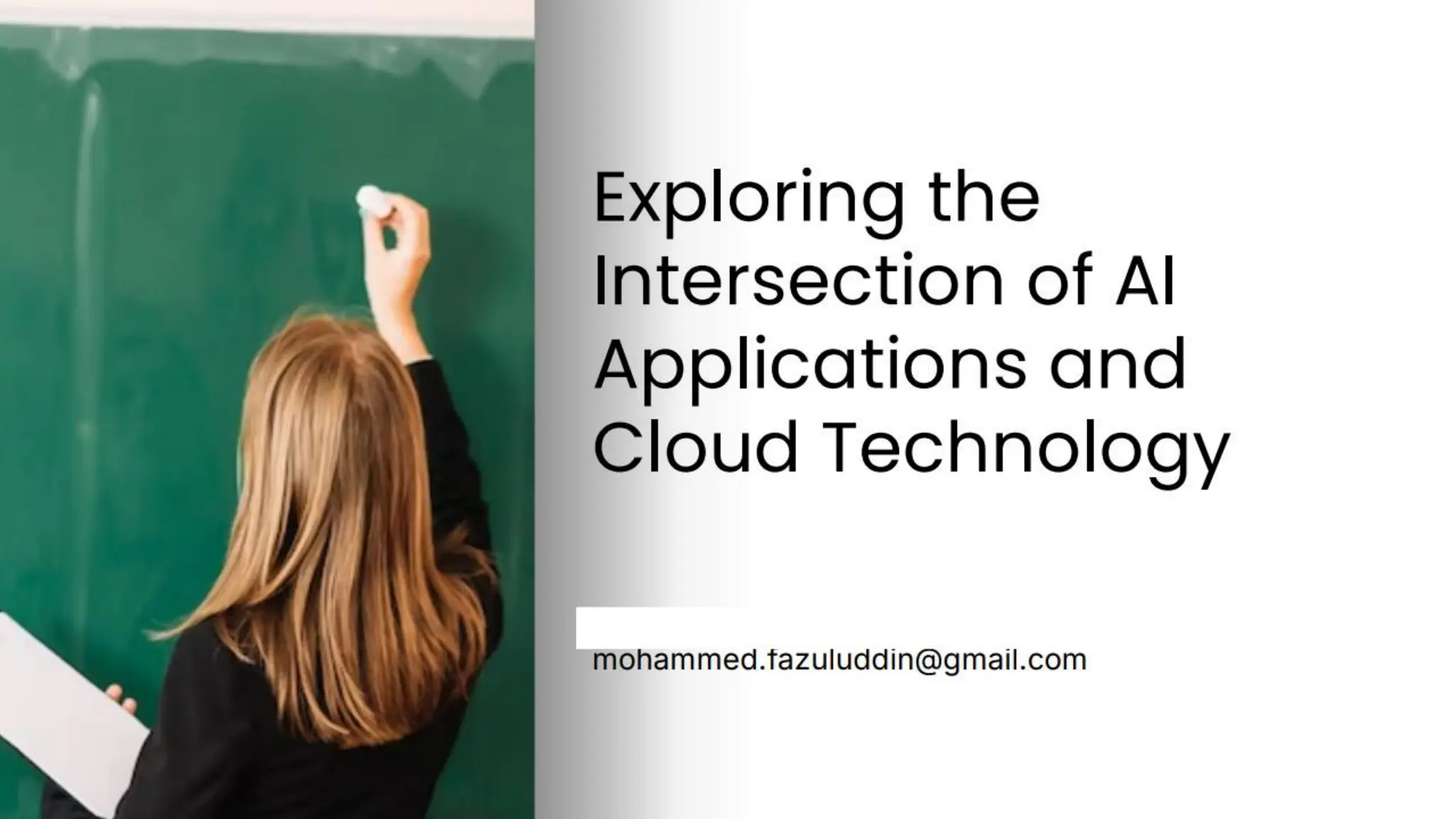 Exploring the Intersection of AI Applications and Cloud Technology

mohammed.fazuluddin@gmail.com